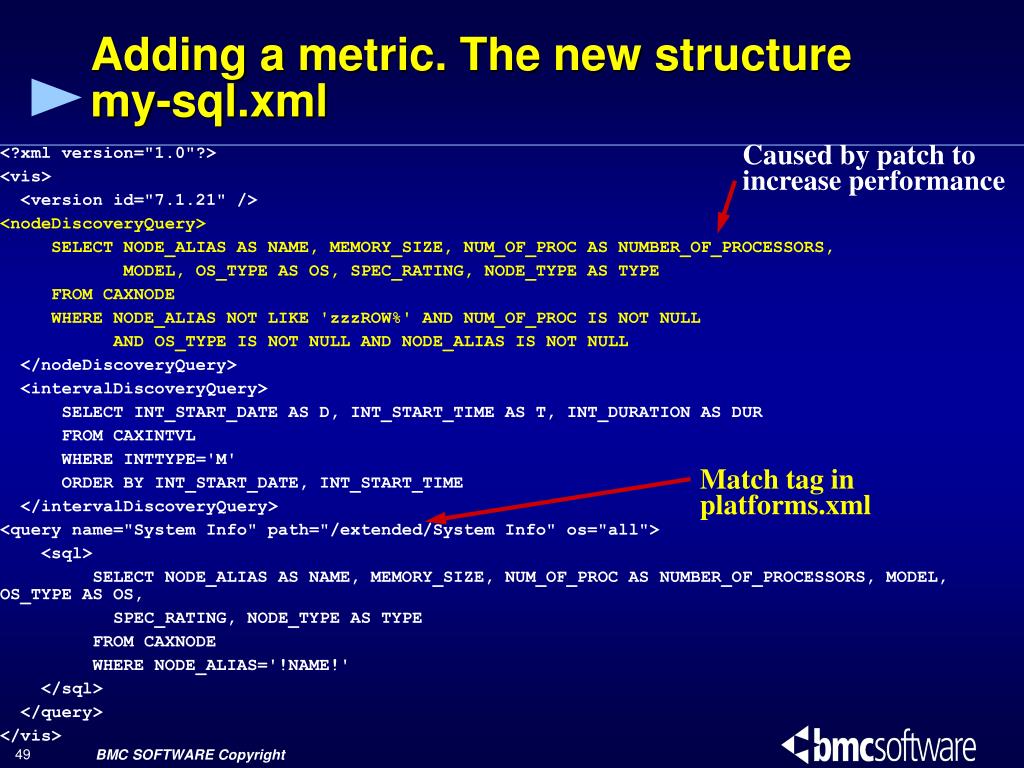 Adding a metric. The new structure my-sql.xml

<?xml version="1.0"?>
<vis>
<version id="7.1.21" />
<nodeDiscoveryQuery>
SELECT NODE_ALIAS AS NAME, MEMORY_SIZE, NUM_OF_PROC AS NUMBER_OF_PROCESSORS,
MODEL, OS_TYPE AS OS, SPEC_RATING, NODE_TYPE AS TYPE
FROM CAXNODE
WHERE NODE_ALIAS NOT LIKE 'zzzROW%' AND NUM_OF_PROC IS NOT NULL
AND OS_TYPE IS NOT NULL AND NODE_ALIAS IS NOT NULL
</nodeDiscoveryQuery>
<intervalDiscoveryQuery>
SELECT INT_START_DATE AS D, INT_START_TIME AS T, INT_DURATION AS DUR
FROM CAXINTVL
WHERE INTTYPE='M'
ORDER BY INT_START_DATE, INT_START_TIME
</intervalDiscoveryQuery>
<query name="System Info" path="/extended/System Info" os="all">
<sql>
SELECT NODE_ALIAS AS NAME, MEMORY_SIZE, NUM_OF_PROC AS NUMBER_OF_PROCESSORS, MODEL, OS_TYPE AS OS,
SPEC_RATING, NODE_TYPE AS TYPE
FROM CAXNODE
WHERE NODE_ALIAS='!NAME!'
</sql>
</query>
</vis>

Caused by patch to increase performance

Match tag in platforms.xml

49

BMC SOFTWARE Copyright

bmcsoftware